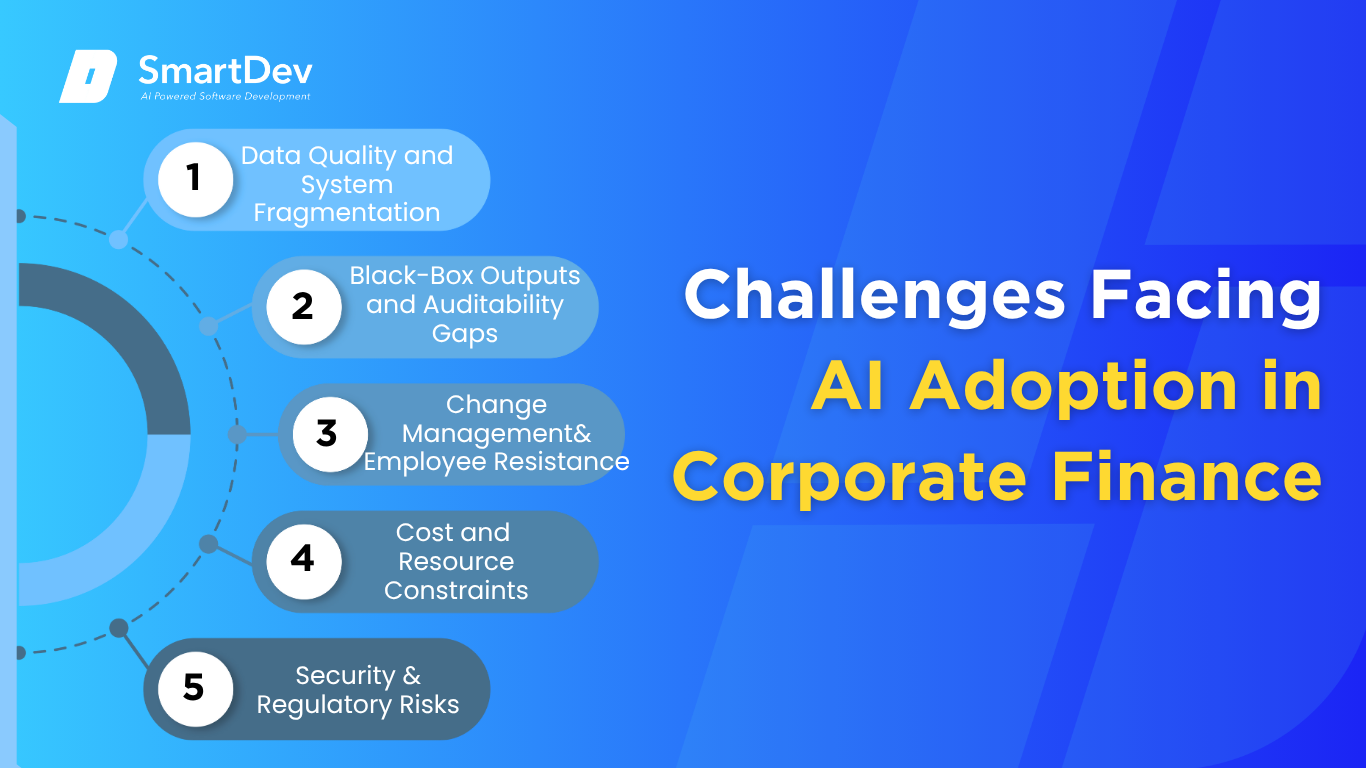 SmartDev
AI Powered Software Development

1 Data Quality and System Fragmentation

2 Black-Box Outputs and Auditability Gaps

3 Change Management& Employee Resistance

4 Cost and Resource Constraints

5 Security & Regulatory Risks

Challenges Facing AI Adoption in Corporate Finance